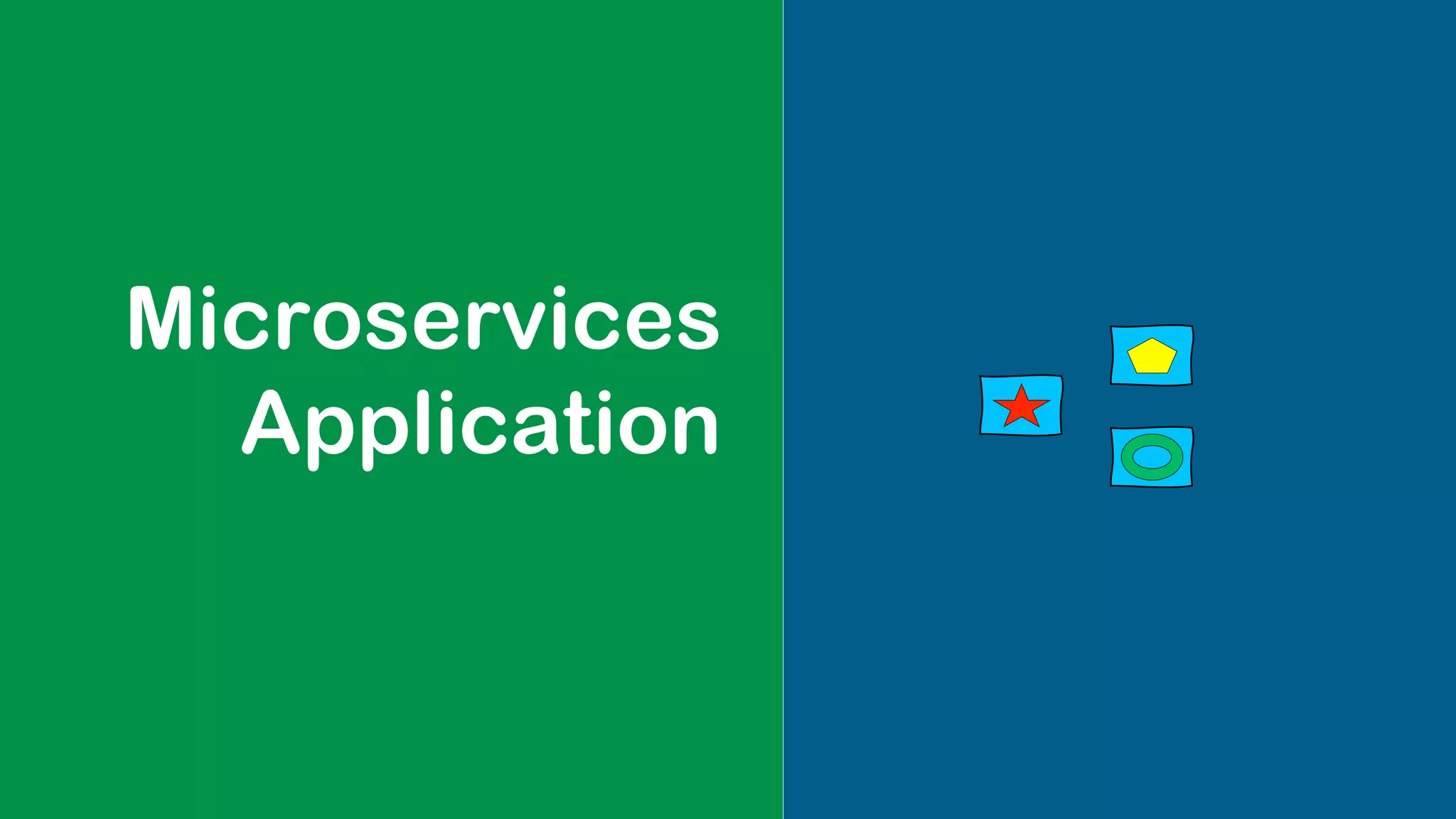 Microservices Application